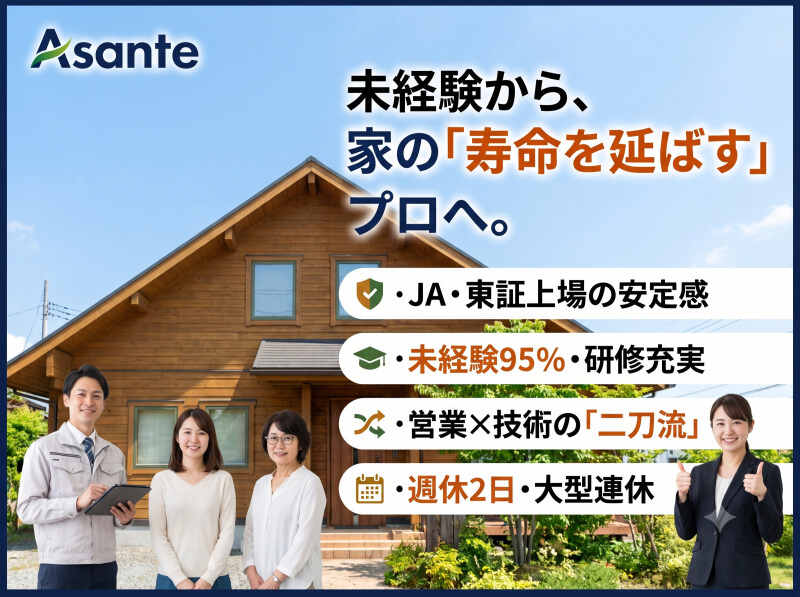 Asante

未経験から、
家の「寿命を延ばす」
プロへ。

・JA・東証上場の安定感

・未経験95%・研修充実

・営業×技術の「二刀流」

・週休2日・大型連休